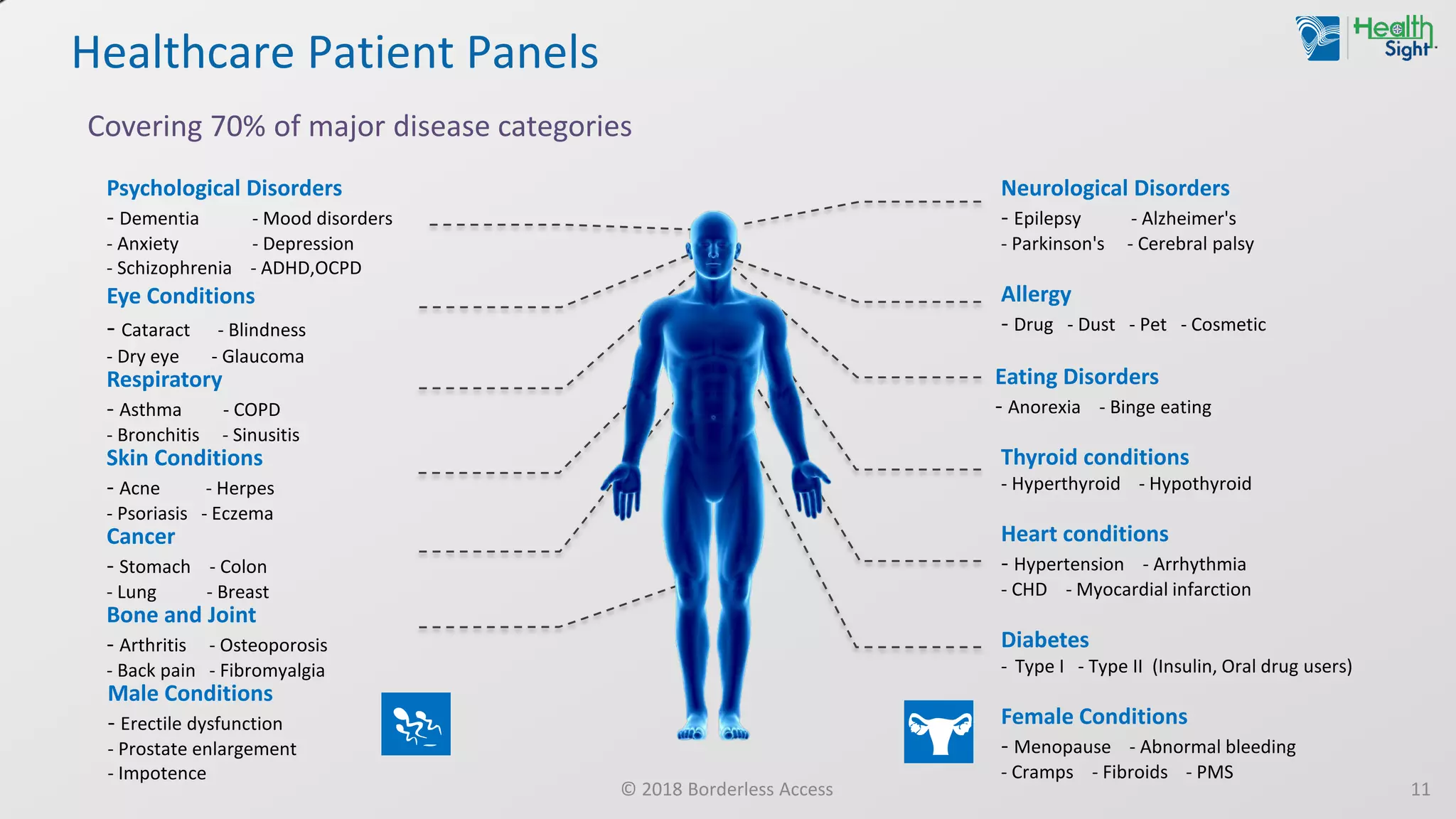 Healthcare Patient Panels

Health Sight

Covering 70% of major disease categories

Psychological Disorders
- Dementia - Mood disorders
- Anxiety - Depression
- Schizophrenia - ADHD,OCPD

Eye Conditions
- Cataract - Blindness
- Dry eye - Glaucoma

Respiratory
- Asthma - COPD
- Bronchitis - Sinusitis

Skin Conditions
- Acne - Herpes
- Psoriasis - Eczema

Cancer
- Stomach - Colon
- Lung - Breast

Bone and Joint
- Arthritis - Osteoporosis
- Back pain - Fibromyalgia

Male Conditions
- Erectile dysfunction
- Prostate enlargement
- Impotence

Neurological Disorders
- Epilepsy - Alzheimer's
- Parkinson's - Cerebral palsy

Allergy
- Drug - Dust - Pet - Cosmetic

Eating Disorders
- Anorexia - Binge eating

Thyroid conditions
- Hyperthyroid - Hypothyroid

Heart conditions
- Hypertension - Arrhythmia
- CHD - Myocardial infarction

Diabetes
- Type I - Type II (Insulin, Oral drug users)

Female Conditions
- Menopause - Abnormal bleeding
- Cramps - Fibroids - PMS

© 2018 Borderless Access

11